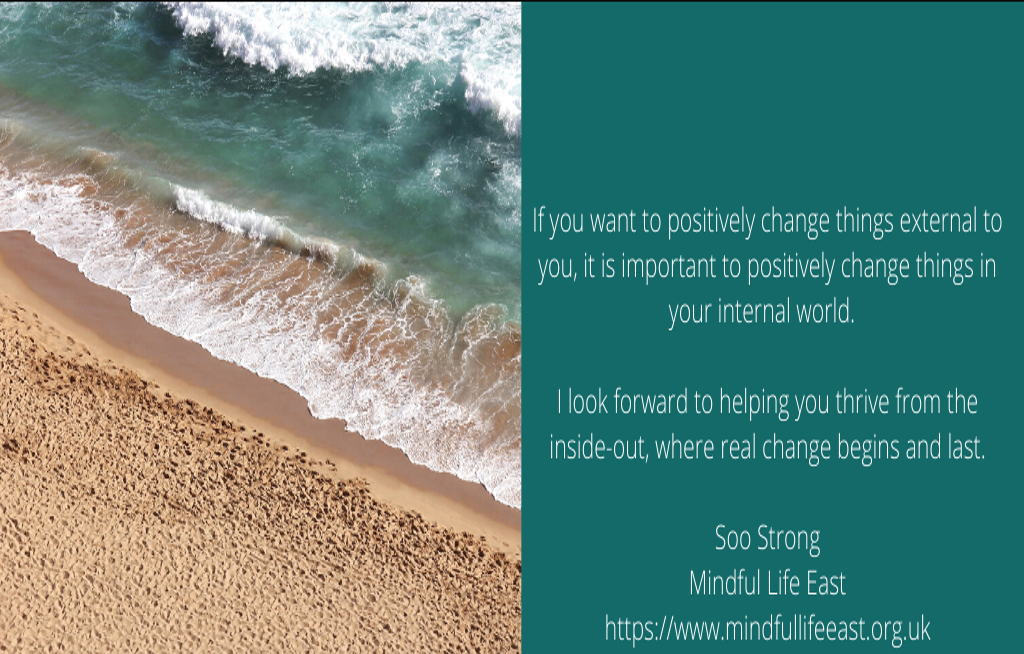 If you want to positively change things external to you, it is important to positively change things in your internal world.

I look forward to helping you thrive from the inside-out, where real change begins and last.

Soo Strong
Mindful Life East
https://www.mindfullifeeast.org.uk